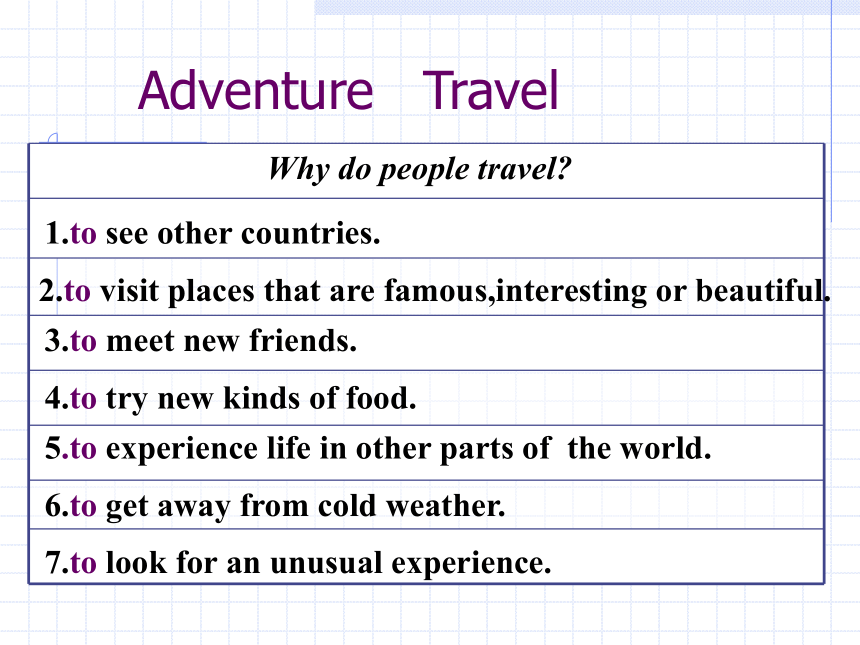 Adventure Travel

| Why do people travel? |
|---|
| 1.to see other countries. |
| 2.to visit places that are famous,interesting or beautiful. |
| 3.to meet new friends. |
| 4.to try new kinds of food. |
| 5.to experience life in other parts of the world. |
| 6.to get away from cold weather. |
| 7.to look for an unusual experience. |